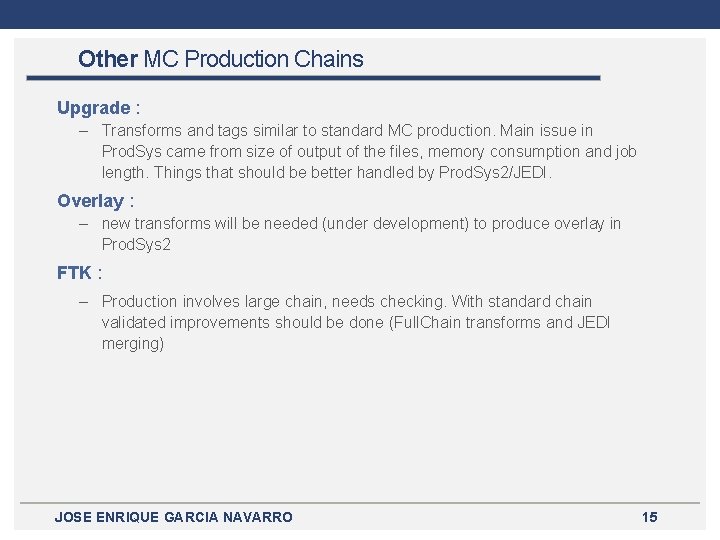 Other MC Production Chains

Upgrade :

– Transforms and tags similar to standard MC production. Main issue in ProdSys came from size of output of the files, memory consumption and job length. Things that should be better handled by ProdSys2/JEDI.

Overlay :

– new transforms will be needed (under development) to produce overlay in ProdSys2

FTK :

– Production involves large chain, needs checking. With standard chain validated improvements should be done (FullChain transforms and JEDI merging)

JOSE ENRIQUE GARCIA NAVARRO

15